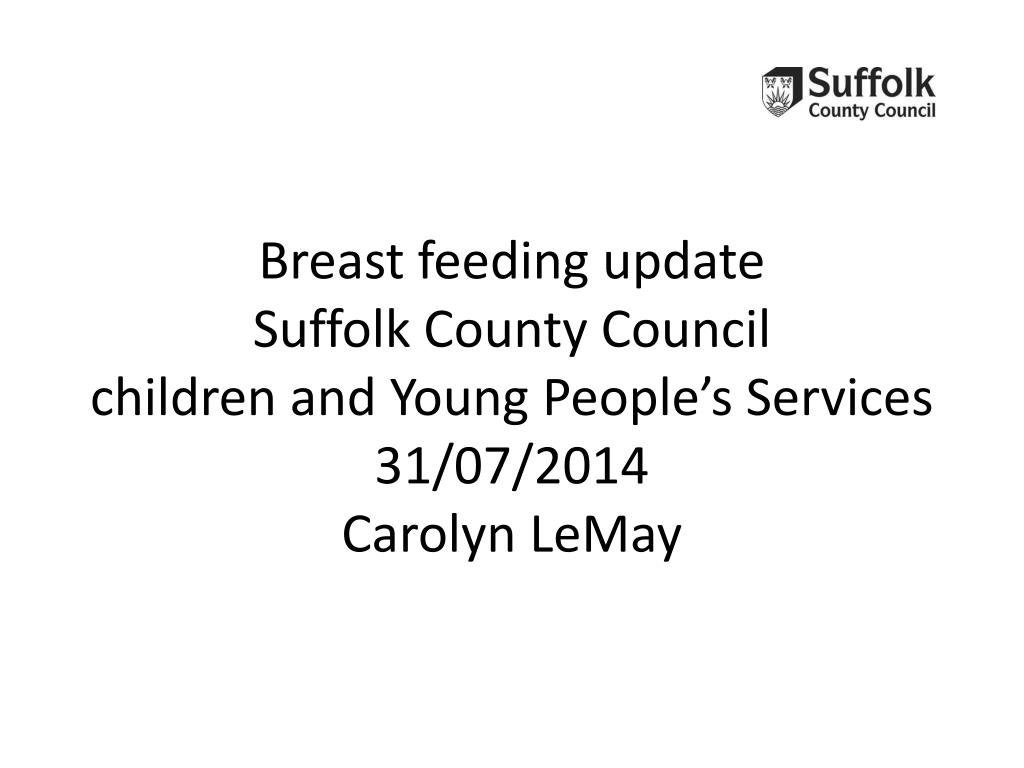 Suffolk
County Council

Breast feeding update
Suffolk County Council
children and Young People’s Services
31/07/2014
Carolyn LeMay